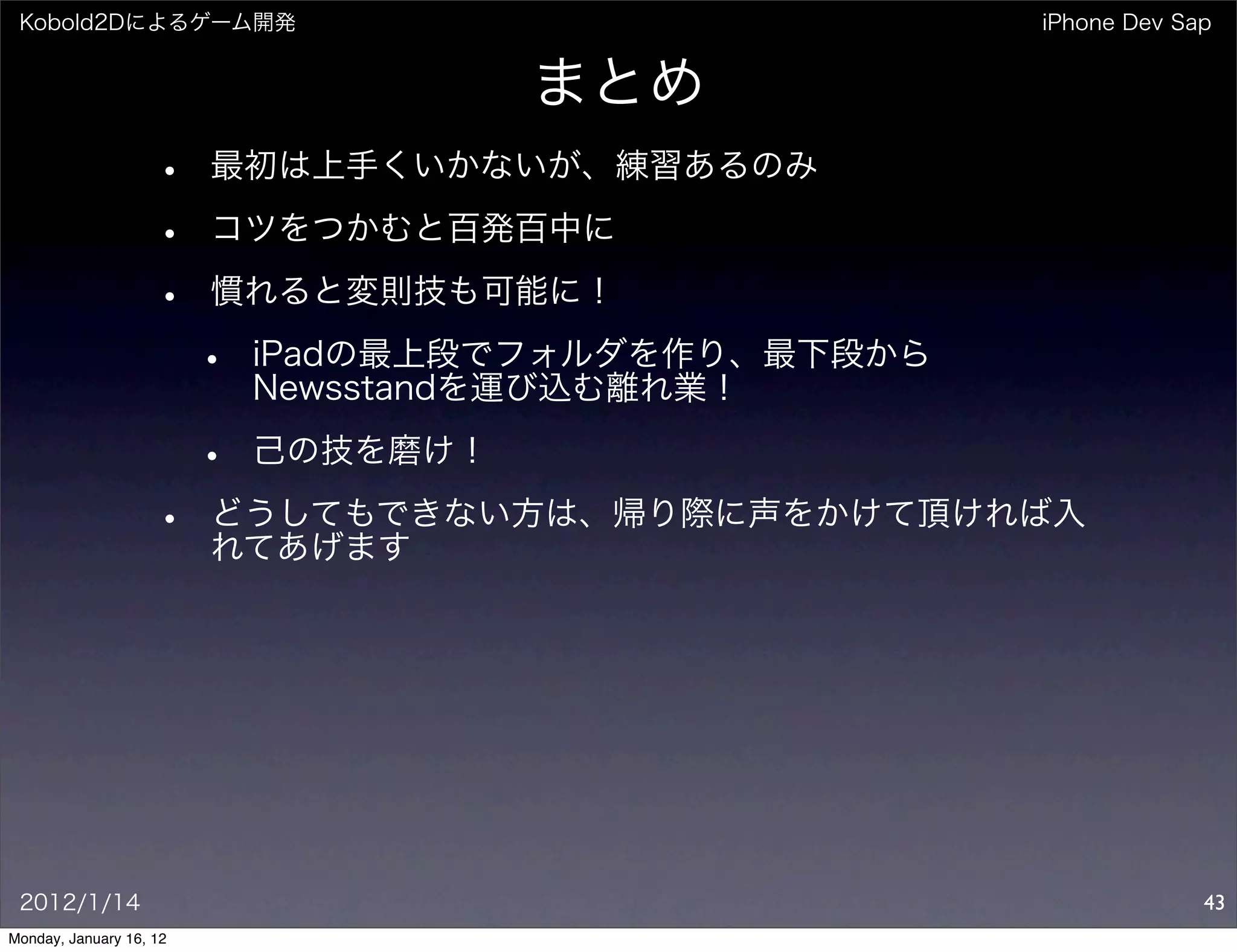 Kobold2Dによるゲーム開発

iPhone Dev Sap

まとめ

• 最初は上手くいかないが、練習あるのみ

• コツをつかむと百発百中に

• 慣れると変則技も可能に！

• iPadの最上段でフォルダを作り、最下段からNewsstandを運び込む離れ業！

• 己の技を磨け！

• どうしてもできない方は、帰り際に声をかけて頂ければ入れてあげます

2012/1/14

43

Monday, January 16, 12